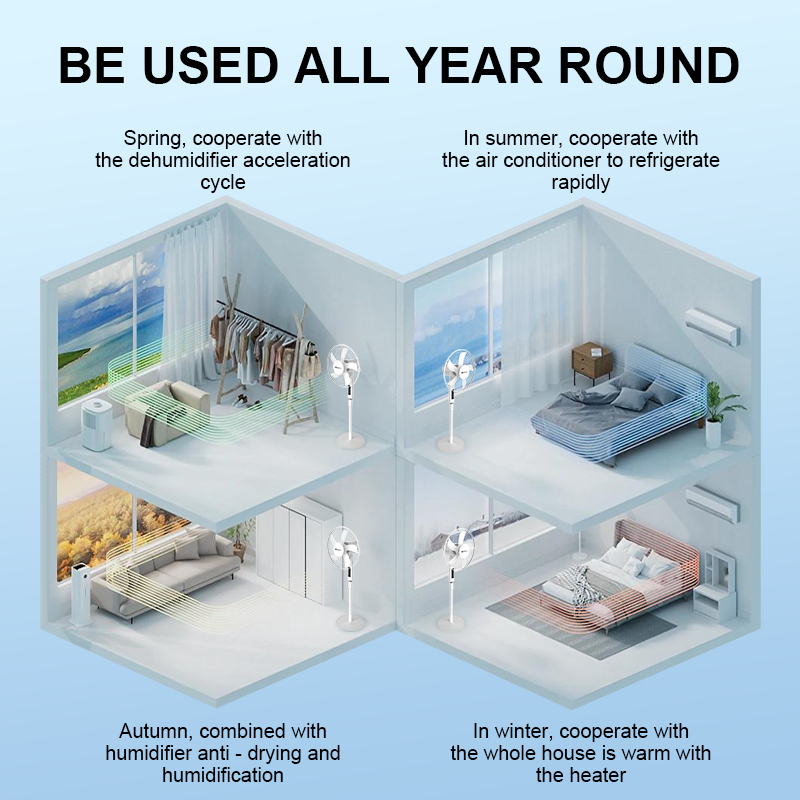 BE USED ALL YEAR ROUND

Spring, cooperate with the dehumidifier acceleration cycle

In summer, cooperate with the air conditioner to refrigerate rapidly

Autumn, combined with humidifier anti - drying and humidification

In winter, cooperate with the whole house is warm with the heater